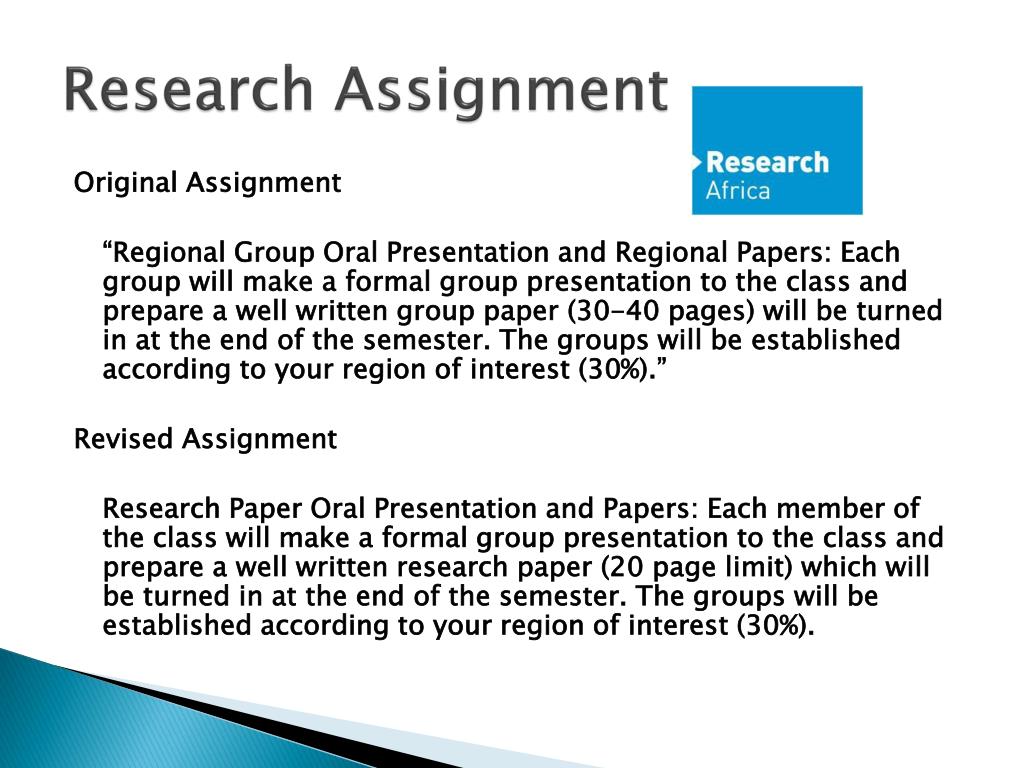 Research Assignment

Research Africa

Original Assignment

“Regional Group Oral Presentation and Regional Papers: Each group will make a formal group presentation to the class and prepare a well written group paper (30-40 pages) will be turned in at the end of the semester. The groups will be established according to your region of interest (30%).”

Revised Assignment

Research Paper Oral Presentation and Papers: Each member of the class will make a formal group presentation to the class and prepare a well written research paper (20 page limit) which will be turned in at the end of the semester. The groups will be established according to your region of interest (30%).